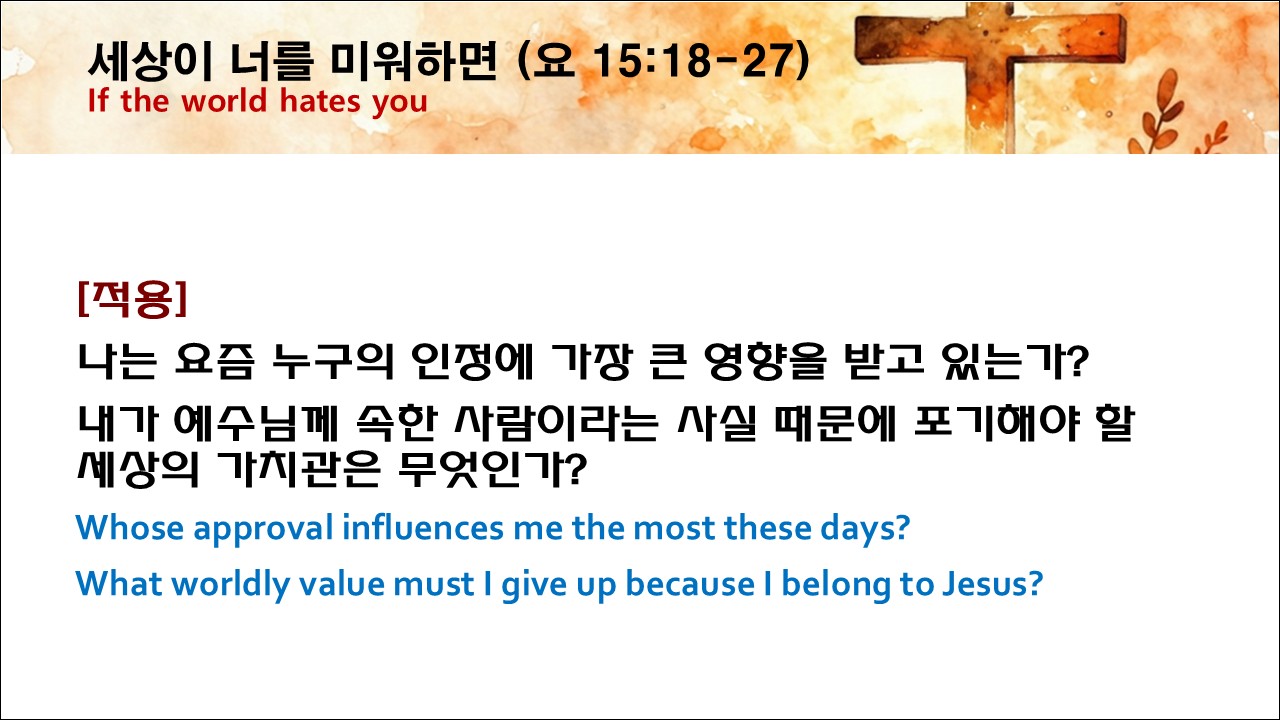 세상이 너를 미워하면 (요 15:18-27)
If the world hates you

[적용]

나는 요즘 누구의 인정에 가장 큰 영향을 받고 있는가?

내가 예수님께 속한 사람이라는 사실 때문에 포기해야 할 세상의 가치관은 무엇인가?

Whose approval influences me the most these days?

What worldly value must I give up because I belong to Jesus?